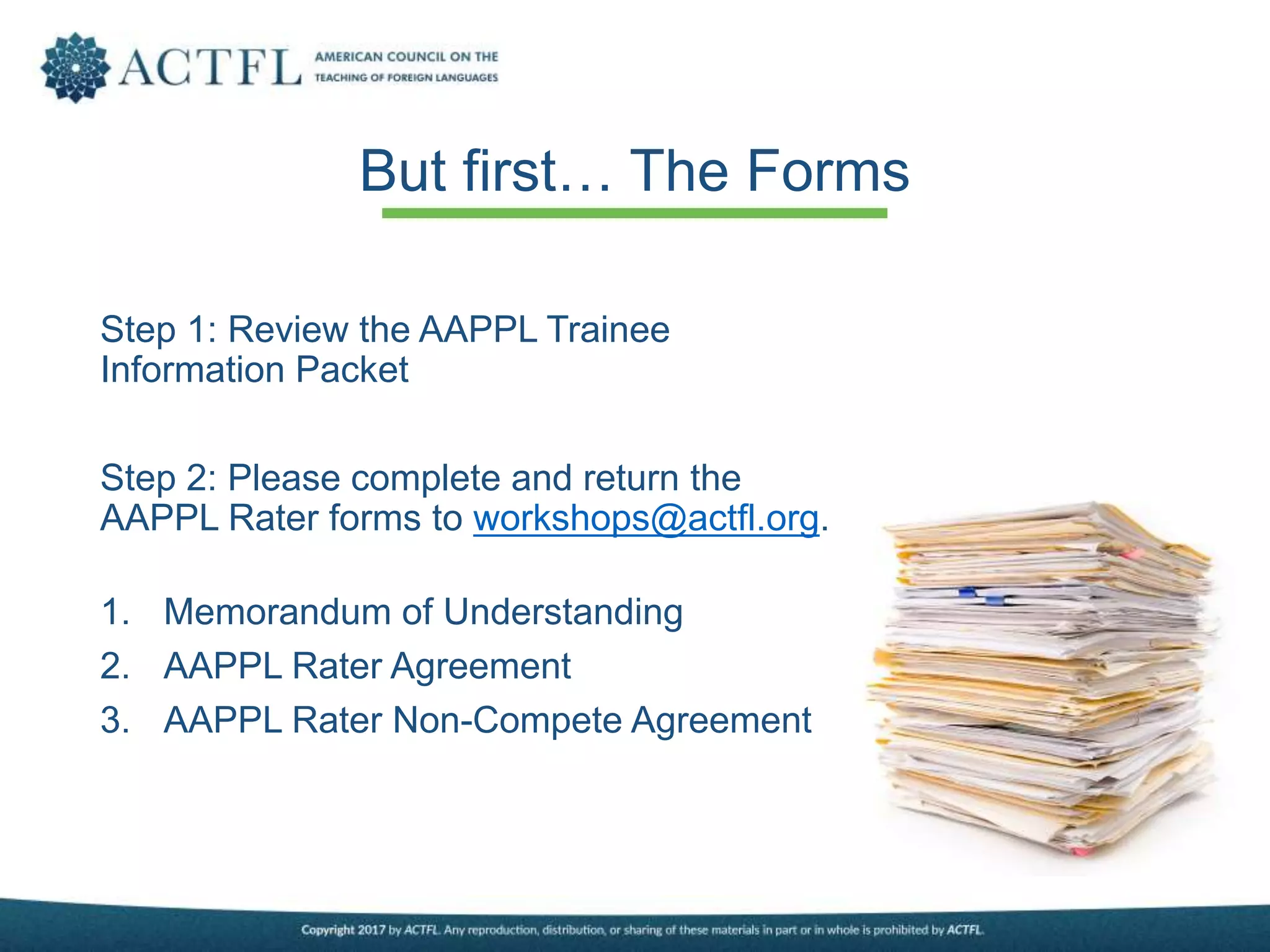 ACTFL AMERICAN COUNCIL ON THE TEACHING OF FOREIGN LANGUAGES

But first… The Forms

Step 1: Review the AAPPL Trainee Information Packet

Step 2: Please complete and return the AAPPL Rater forms to workshops@actfl.org.

1. Memorandum of Understanding
2. AAPPL Rater Agreement
3. AAPPL Rater Non-Compete Agreement

Copyright 2017 by ACTFL. Any reproduction, distribution, or sharing of these materials in part or in whole is prohibited by ACTFL.